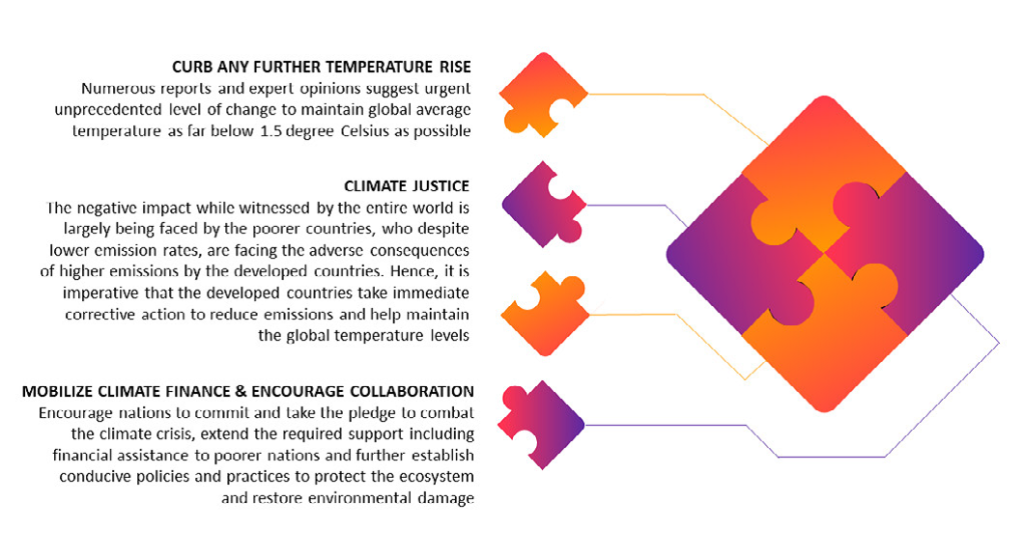 CURB ANY FURTHER TEMPERATURE RISE
Numerous reports and expert opinions suggest urgent unprecedented level of change to maintain global average temperature as far below 1.5 degree Celsius as possible

CLIMATE JUSTICE
The negative impact while witnessed by the entire world is largely being faced by the poorer countries, who despite lower emission rates, are facing the adverse consequences of higher emissions by the developed countries. Hence, it is imperative that the developed countries take immediate corrective action to reduce emissions and help maintain the global temperature levels

MOBILIZE CLIMATE FINANCE & ENCOURAGE COLLABORATION
Encourage nations to commit and take the pledge to combat the climate crisis, extend the required support including financial assistance to poorer nations and further establish conducive policies and practices to protect the ecosystem and restore environmental damage